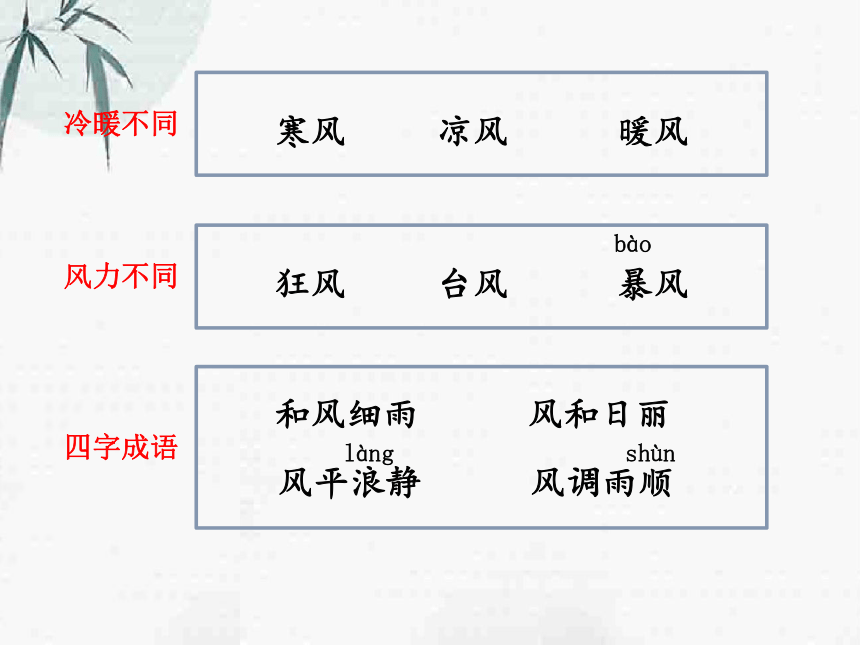 冷暖不同

寒风　凉风　暖风

风力不同

bào

狂风　台风　暴风

四字成语

和风细雨　风和日丽

làng　shùn

风平浪静　风调雨顺